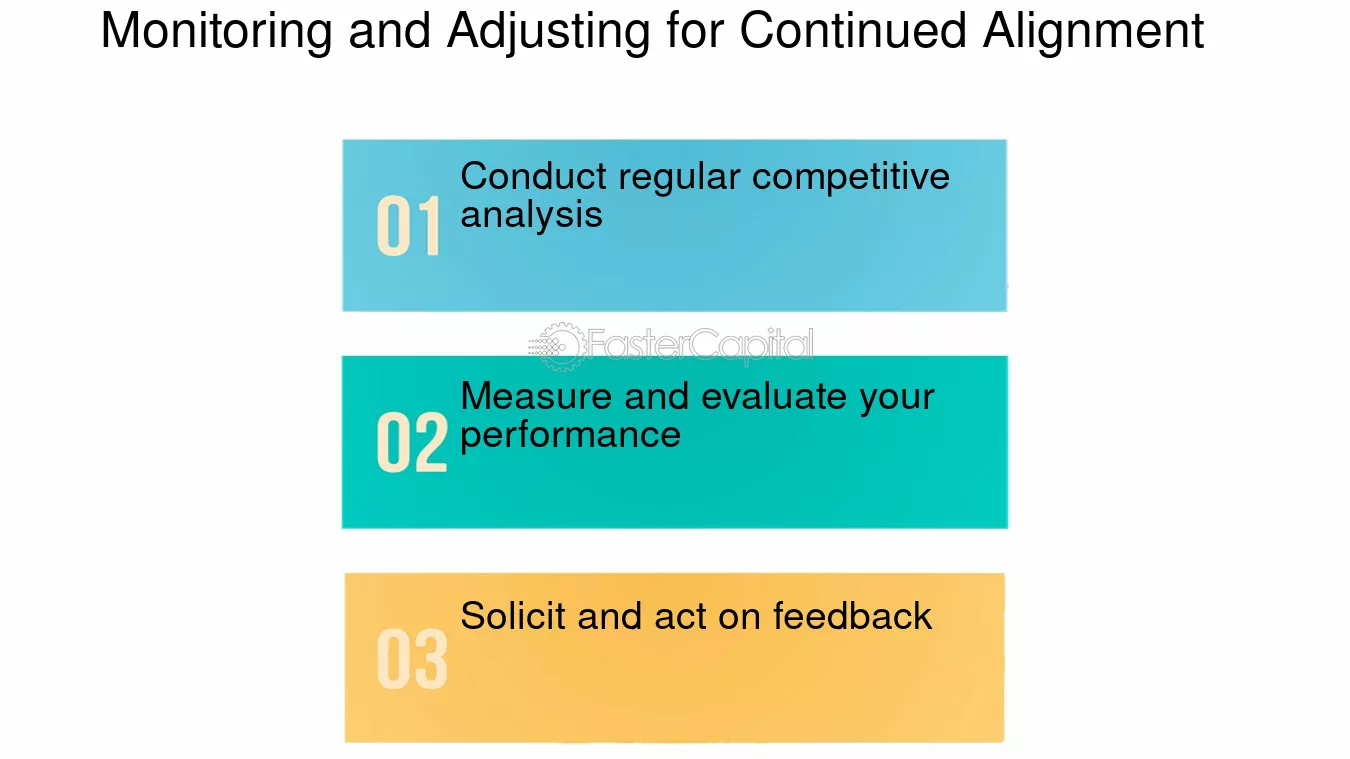 Monitoring and Adjusting for Continued Alignment

01 Conduct regular competitive analysis

02 Measure and evaluate your performance

03 Solicit and act on feedback

FasterCapital